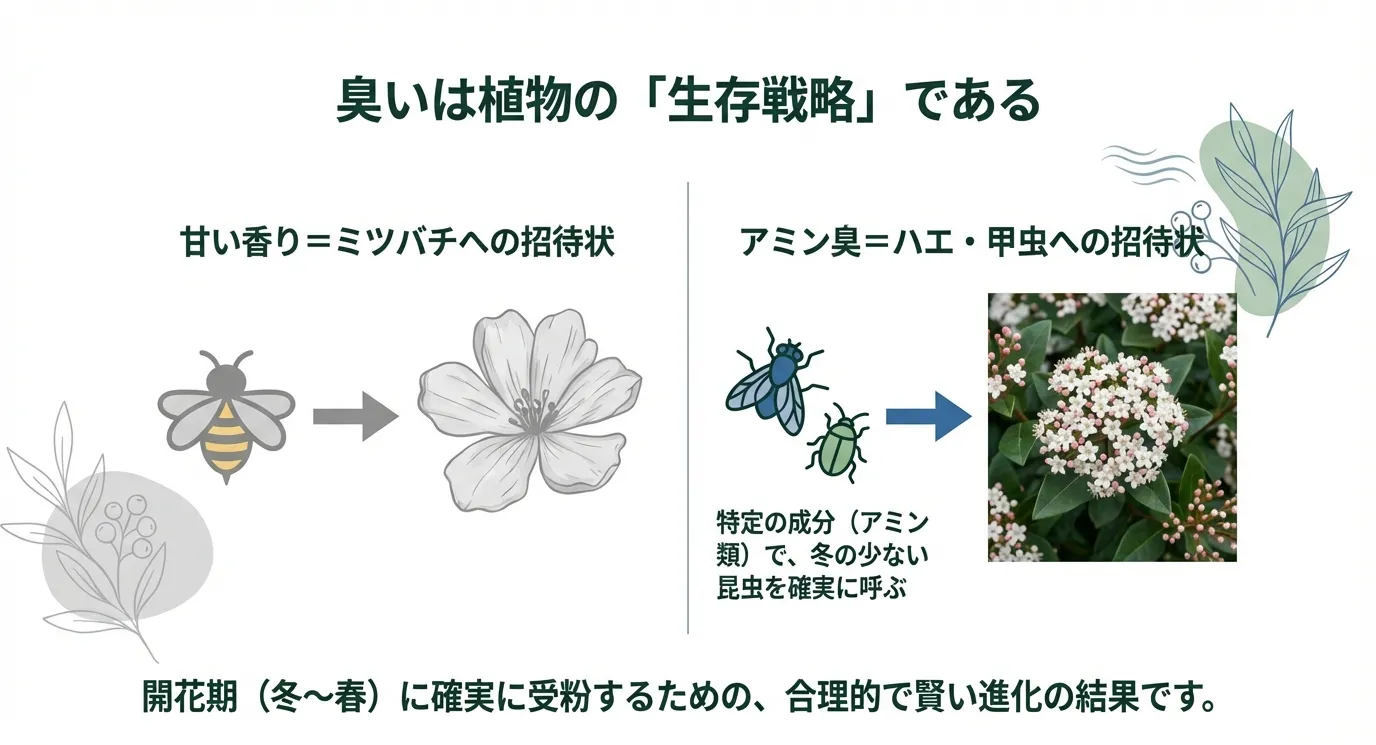 臭いは植物の「生存戦略」である

甘い香り＝ミツバチへの招待状

アミン臭＝ハエ・甲虫への招待状

特定の成分（アミン類）で、冬の少ない昆虫を確実に呼ぶ

開花期（冬〜春）に確実に受粉するための、合理的で賢い進化の結果です。